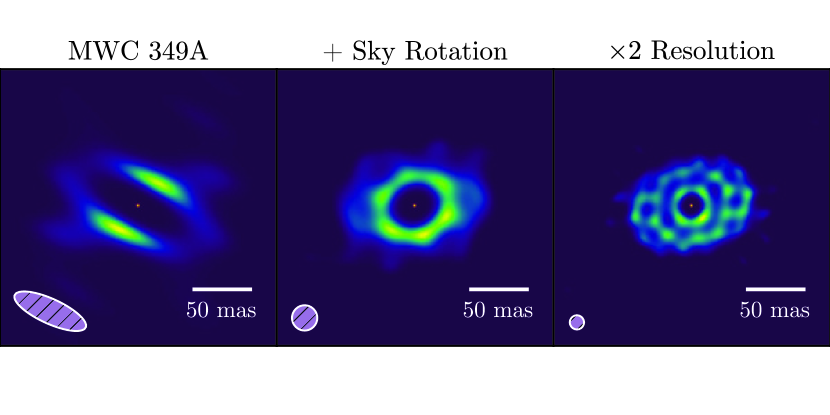 MWC 349A

50 mas

+ Sky Rotation

50 mas

$\times 2$ Resolution

50 mas